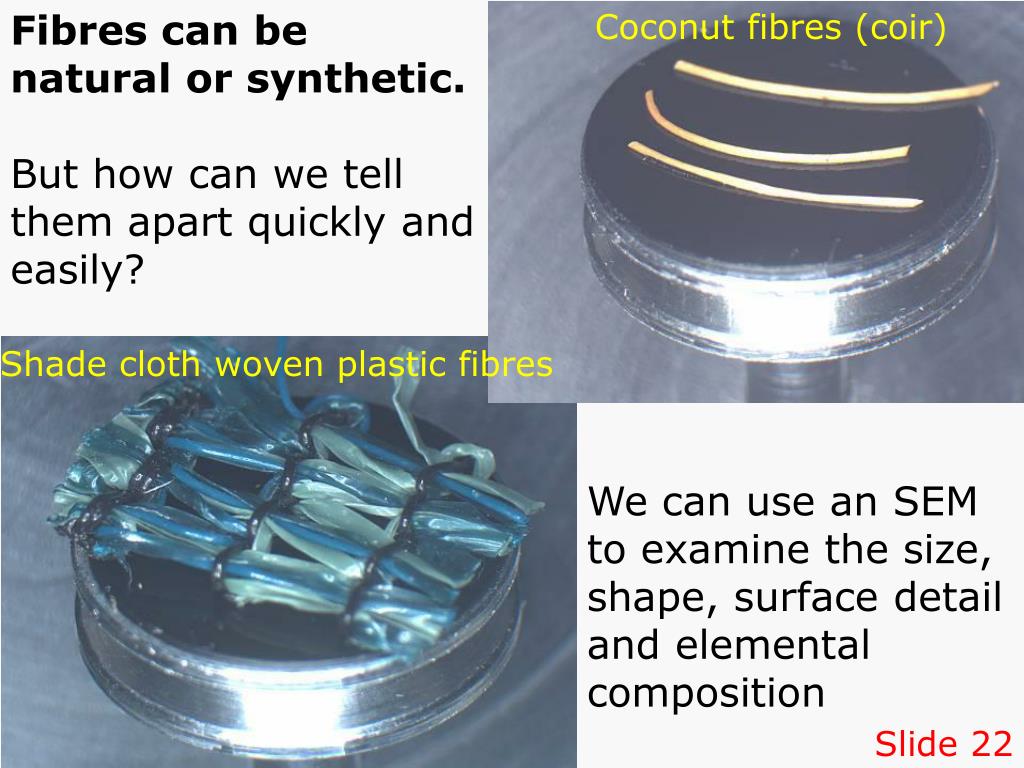 Fibres can be natural or synthetic.

But how can we tell them apart quickly and easily?

Coconut fibres (coir)

Shade cloth woven plastic fibres

We can use an SEM to examine the size, shape, surface detail and elemental composition

Slide 22